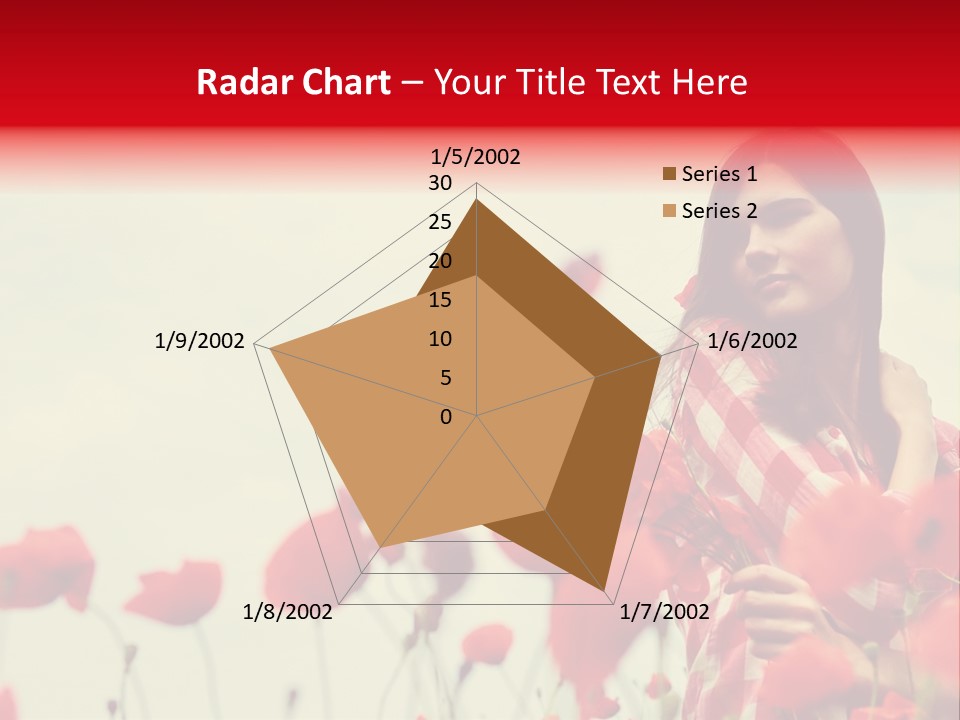 Radar Chart – Your Title Text Here

1/5/2002
30
25
20
15
10
5
0
1/6/2002
1/7/2002
1/8/2002
1/9/2002

Series 1
Series 2